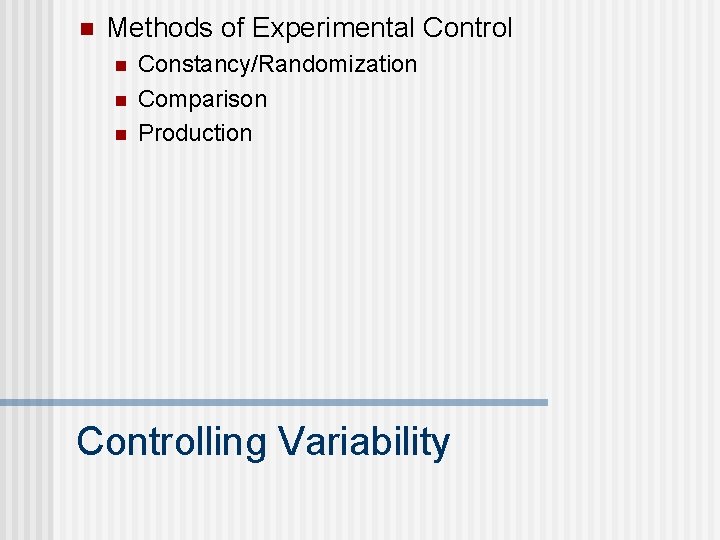 Methods of Experimental Control

Constancy/Randomization

Comparison

Production

Controlling Variability